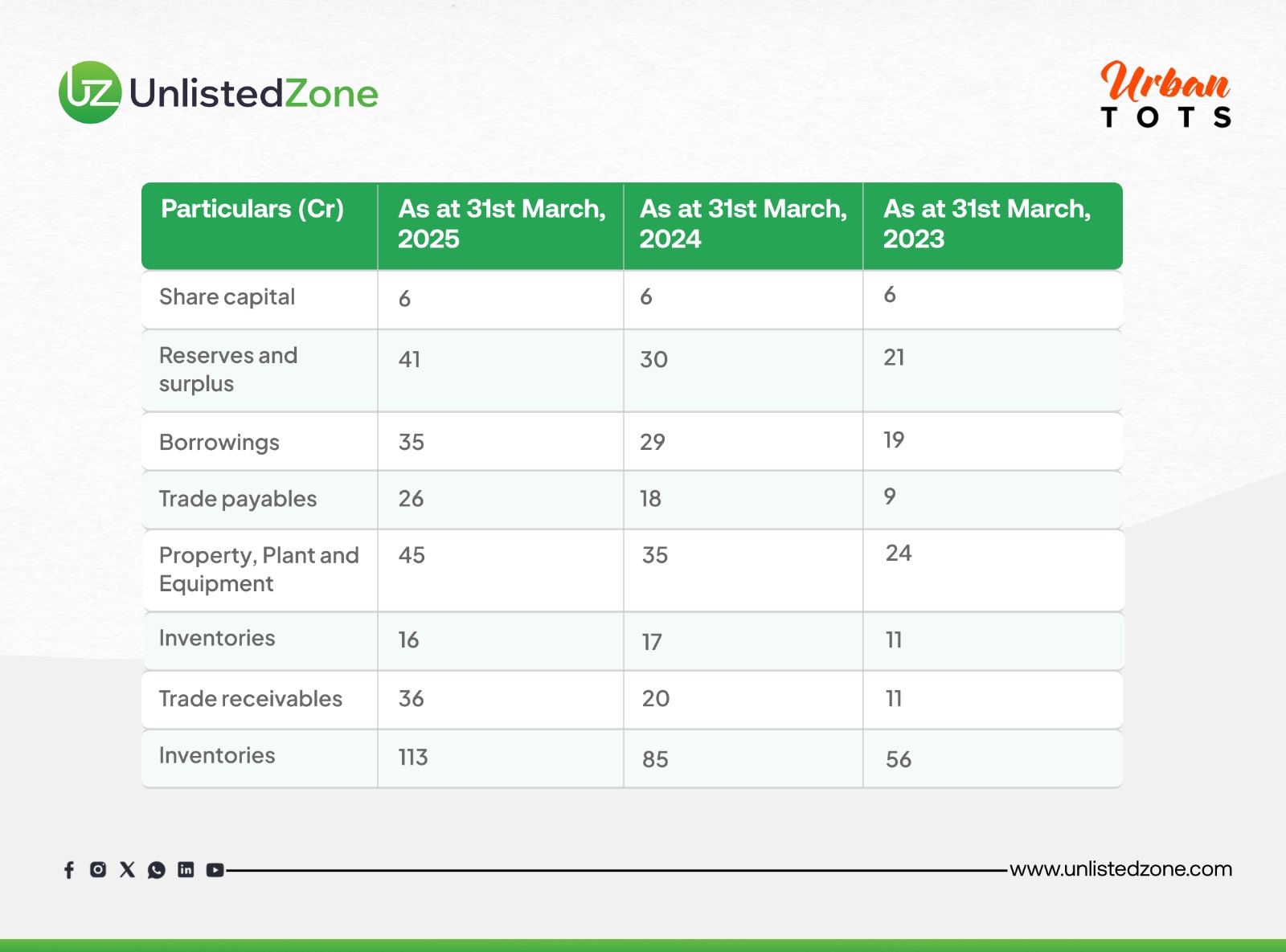 UZ UnlistedZone

Urban TOTS

| Particulars (Cr) | As at 31st March, 2025 | As at 31st March, 2024 | As at 31st March, 2023 |
|---|---|---|---|
| Share capital | 6 | 6 | 6 |
| Reserves and surplus | 41 | 30 | 21 |
| Borrowings | 35 | 29 | 19 |
| Trade payables | 26 | 18 | 9 |
| Property, Plant and Equipment | 45 | 35 | 24 |
| Inventories | 16 | 17 | 11 |
| Trade receivables | 36 | 20 | 11 |
| Inventories | 113 | 85 | 56 |

www.unlistedzone.com